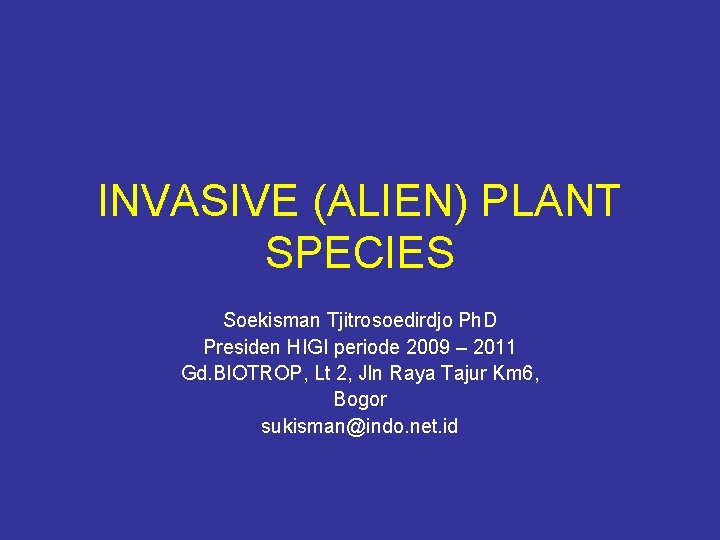 INVASIVE (ALIEN) PLANT SPECIES

Soekisman Tjitrosoedirdjo PhD
Presiden HIGI periode 2009 – 2011
Gd.BIOTROP, Lt 2, Jln Raya Tajur Km6, Bogor
sukisman@indo.net.id